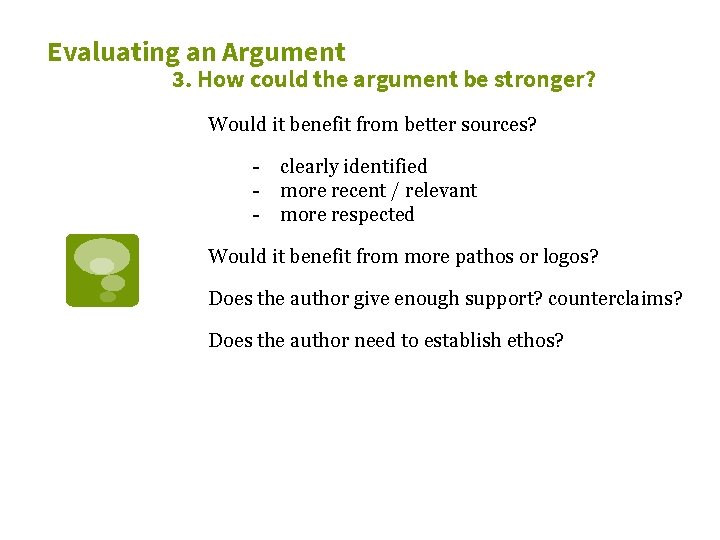 Evaluating an Argument
3. How could the argument be stronger?

Would it benefit from better sources?

- clearly identified
- more recent / relevant
- more respected

Would it benefit from more pathos or logos?

Does the author give enough support? counterclaims?

Does the author need to establish ethos?